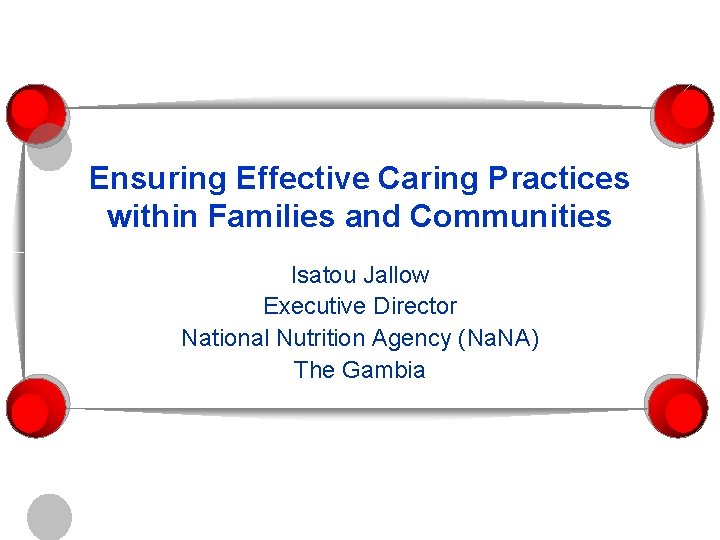 Ensuring Effective Caring Practices within Families and Communities

Isatou Jallow
Executive Director
National Nutrition Agency (NaNA)
The Gambia